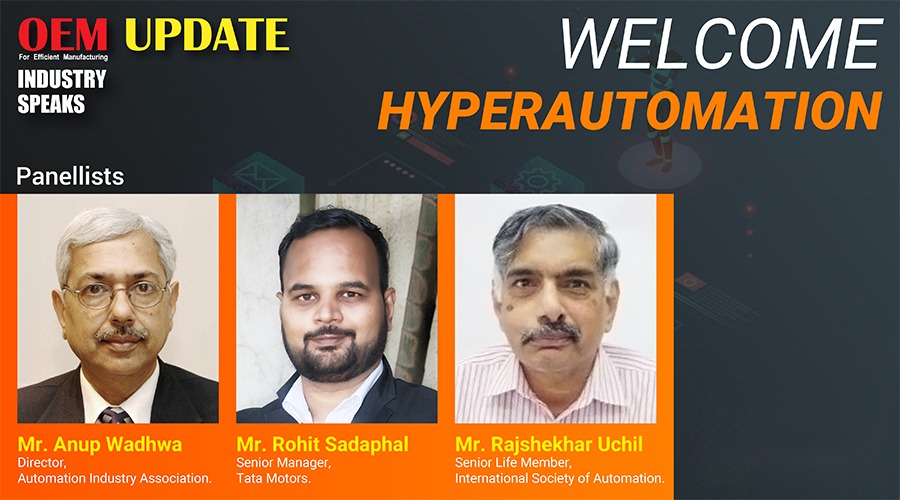 OEM UPDATE
For Efficient Manufacturing

INDUSTRY SPEAKS

WELCOME
HYPERAUTOMATION

Panellists

Mr. Anup Wadhwa
Director,
Automation Industry Association.

Mr. Rohit Sadaphal
Senior Manager,
Tata Motors.

Mr. Rajshekhar Uchil
Senior Life Member,
International Society of Automation.